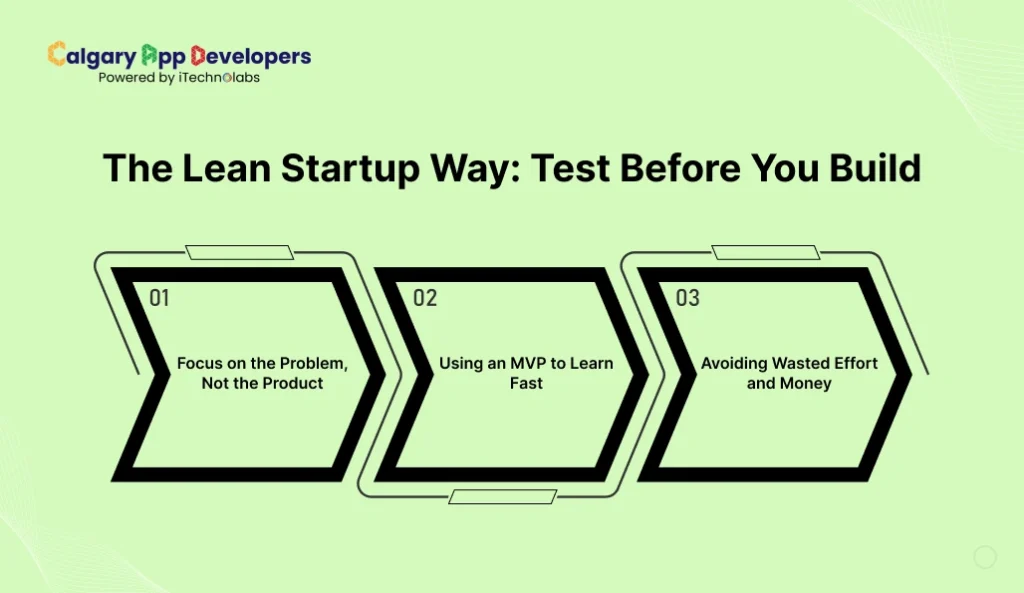 Calgary App Developers
Powered by iTechnolabs

The Lean Startup Way: Test Before You Build

01
Focus on the Problem, Not the Product

02
Using an MVP to Learn Fast

03
Avoiding Wasted Effort and Money